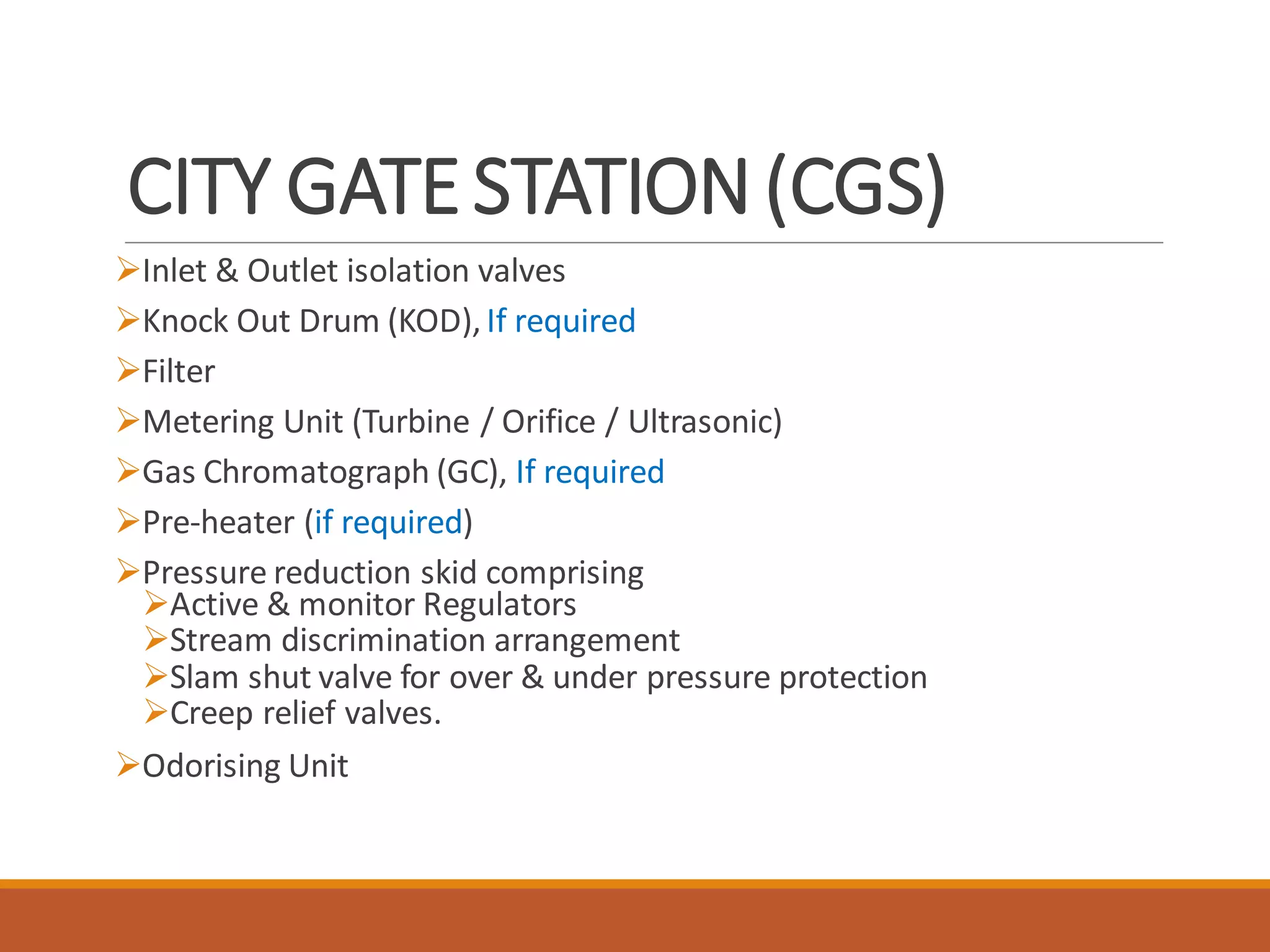 CITY GATE STATION (CGS)

➢Inlet & Outlet isolation valves

➢Knock Out Drum (KOD), If required

➢Filter

➢Metering Unit (Turbine / Orifice / Ultrasonic)

➢Gas Chromatograph (GC), If required

➢Pre-heater (if required)

➢Pressure reduction skid comprising
➢Active & monitor Regulators
➢Stream discrimination arrangement
➢Slam shut valve for over & under pressure protection
➢Creep relief valves.

➢Odorising Unit